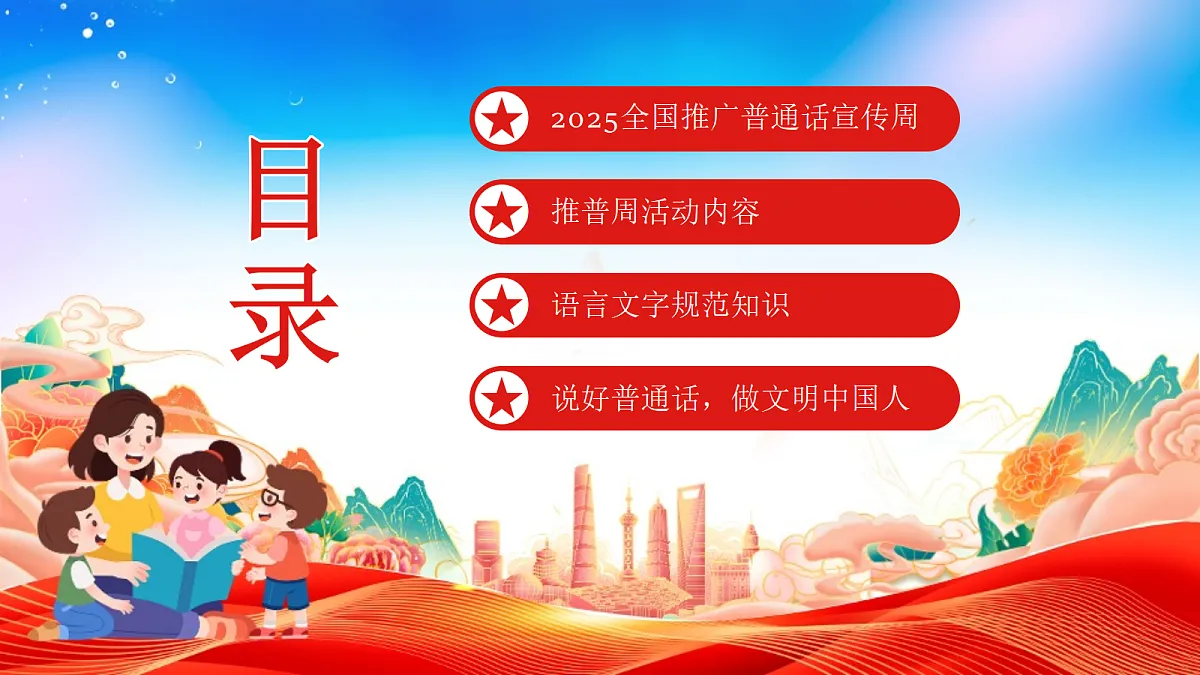 目录

2025全国推广普通话宣传周

推普周活动内容

语言文字规范知识

说好普通话，做文明中国人